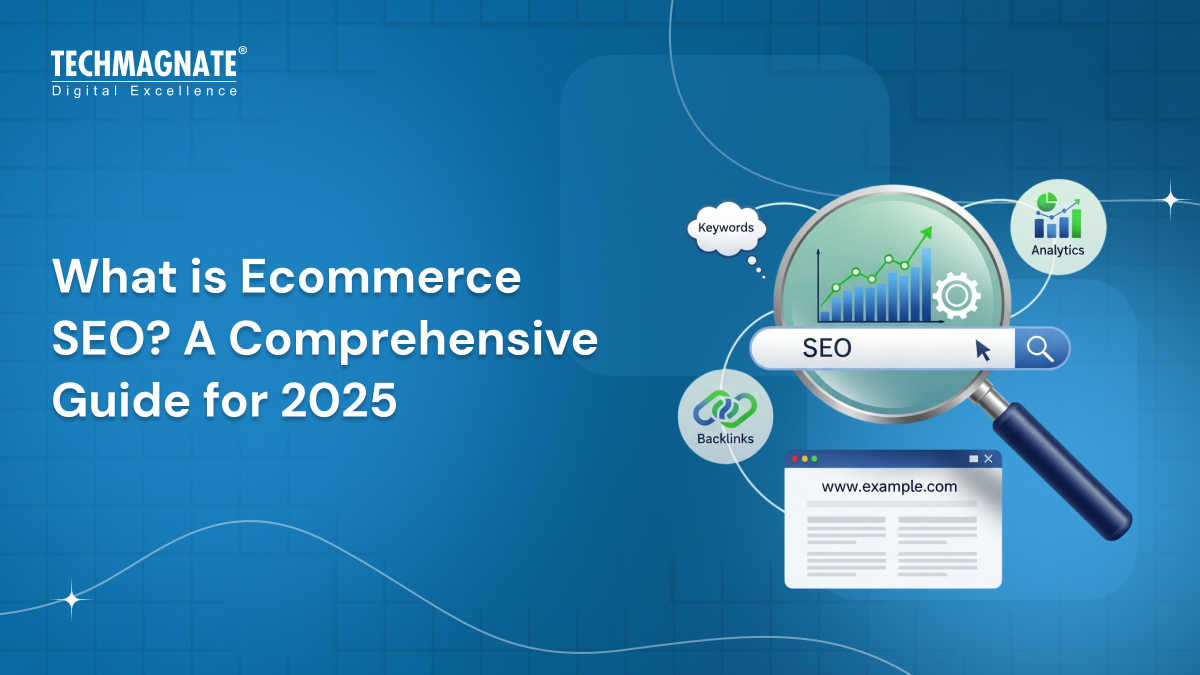 TECHMAGNATE®
Digital Excellence

What is Ecommerce SEO? A Comprehensive Guide for 2025

Keywords

Analytics

SEO

Backlinks

www.example.com